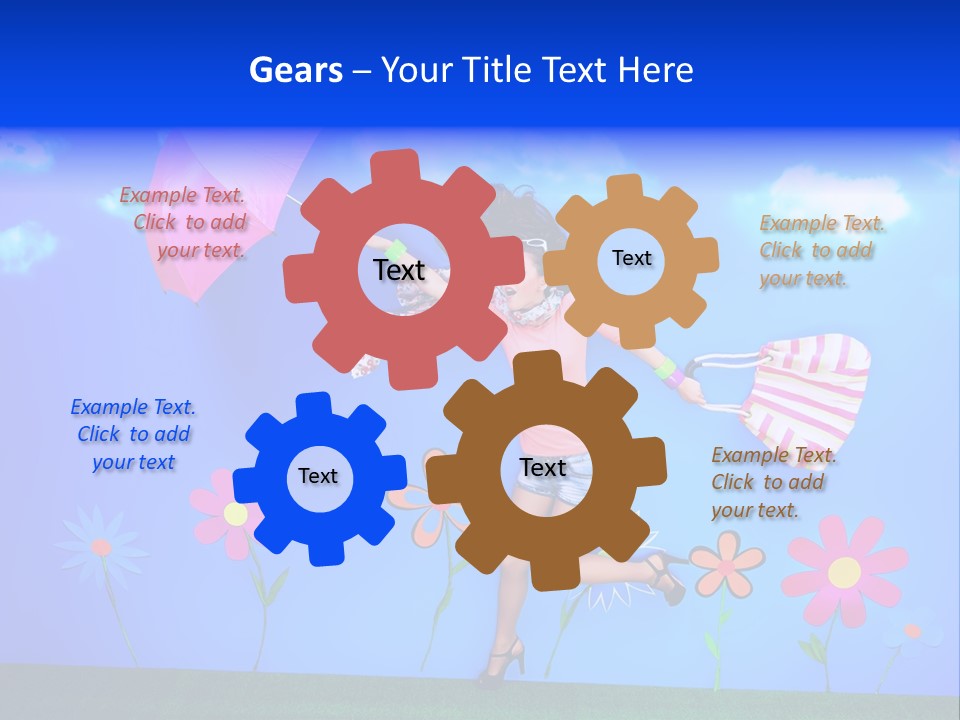 Gears – Your Title Text Here

Example Text. Click to add your text.

Text

Text

Example Text. Click to add your text.

Example Text. Click to add your text

Text

Text

Example Text. Click to add your text.